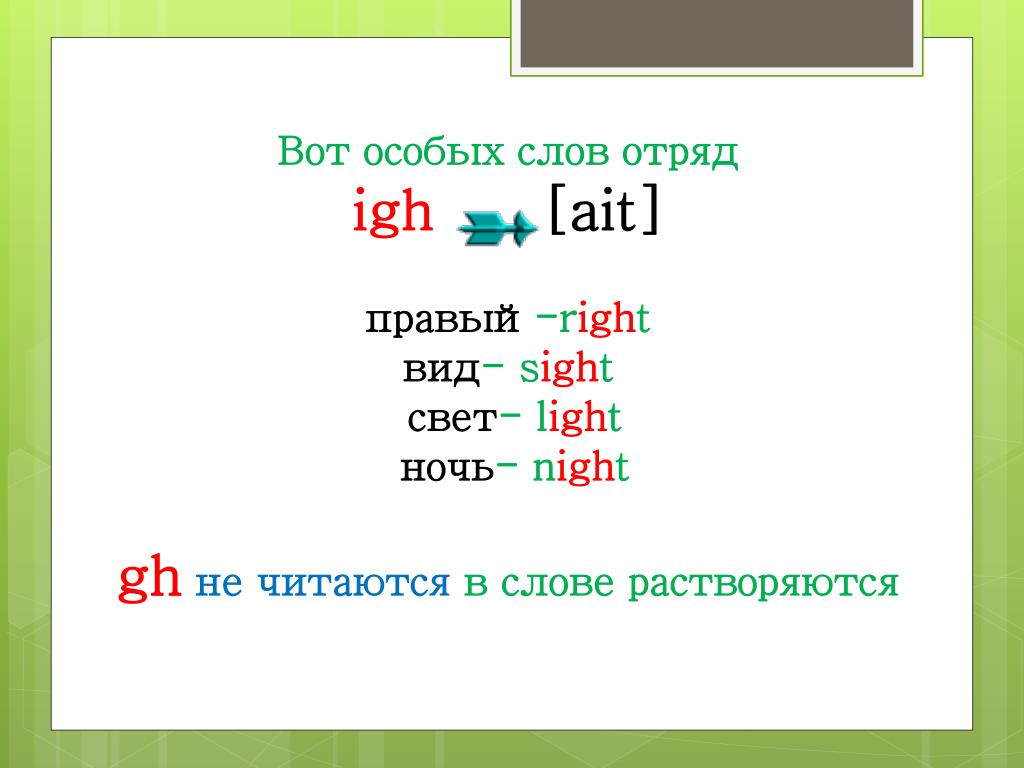 Вот особых слов отряд
igh [ait]

правый –right
вид– sight
свет– light
ночь– night

gh не читаются в слове растворяются